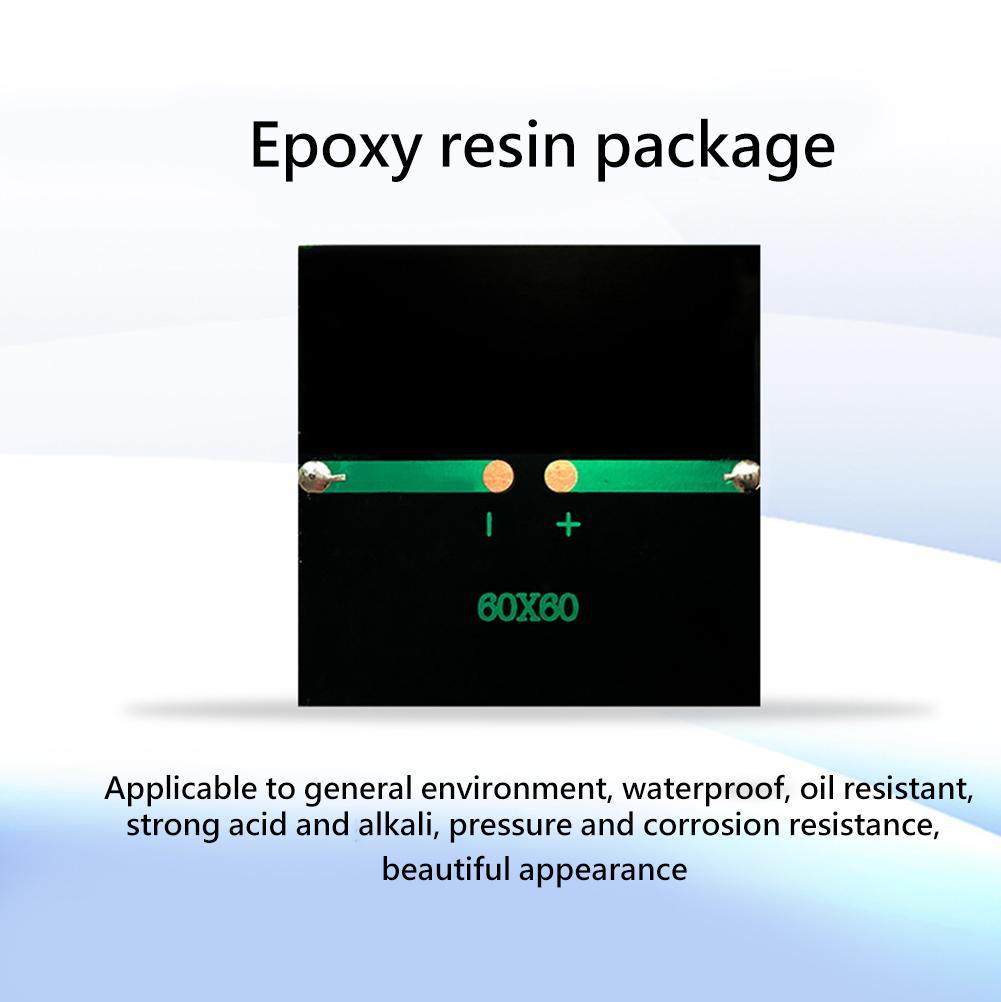 Epoxy resin package

| +

60X60

Applicable to general environment, waterproof, oil resistant, strong acid and alkali, pressure and corrosion resistance, beautiful appearance